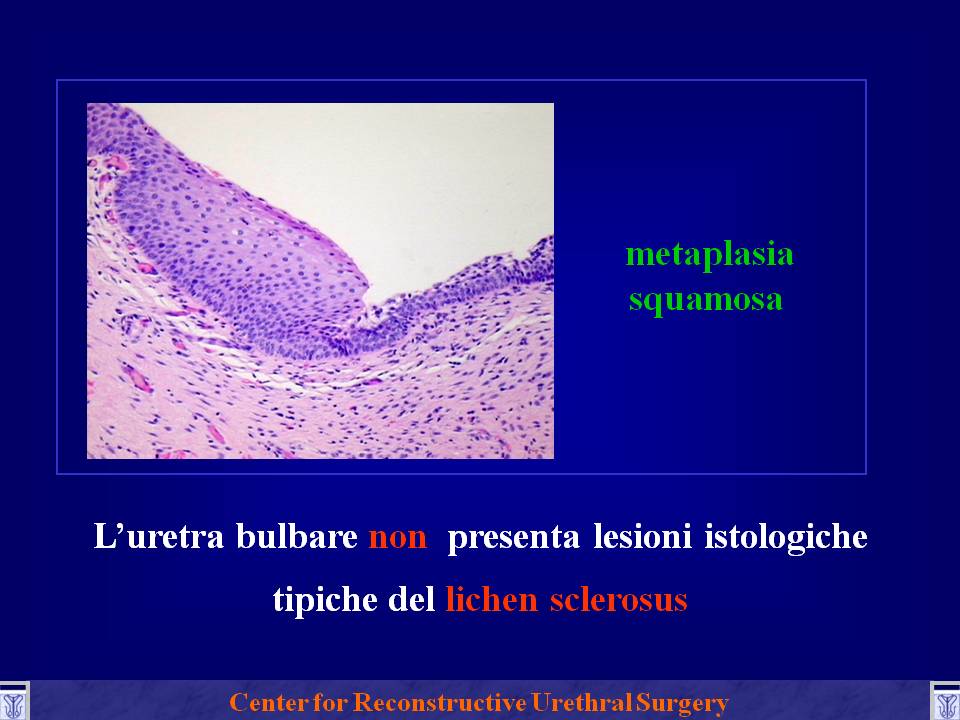 metaplasia squamosa

L’uretra bulbare non presenta lesioni istologiche tipiche del lichen sclerosus

Center for Reconstructive Urethral Surgery